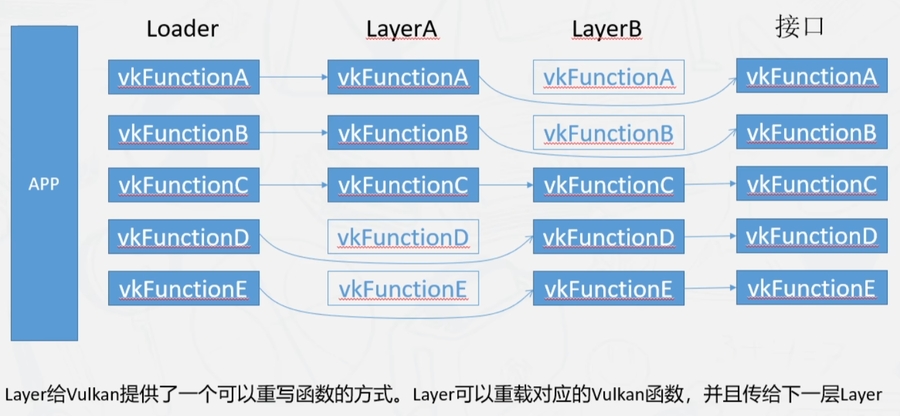 APP

Loader
vkFunctionA
vkFunctionB
vkFunctionC
vkFunctionD
vkFunctionE

LayerA
vkFunctionA
vkFunctionB
vkFunctionC
vkFunctionD
vkFunctionE

LayerB
vkFunctionA
vkFunctionB
vkFunctionC
vkFunctionD
vkFunctionE

接口
vkFunctionA
vkFunctionB
vkFunctionC
vkFunctionD
vkFunctionE

Layer给Vulkan提供了一个可以重写函数的方式。Layer可以重载对应的Vulkan函数，并且传给下一层Layer